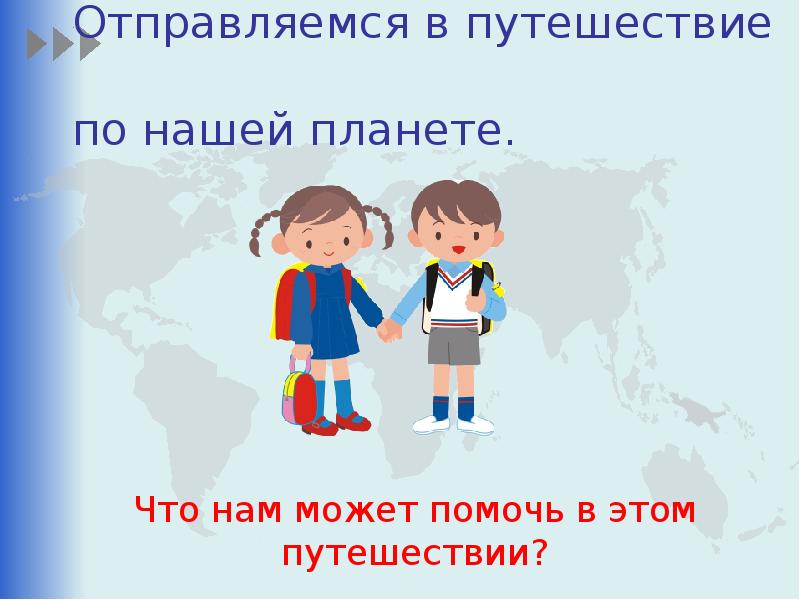 Отправляемся в путешествие

по нашей планете.

Что нам может помочь в этом путешествии?